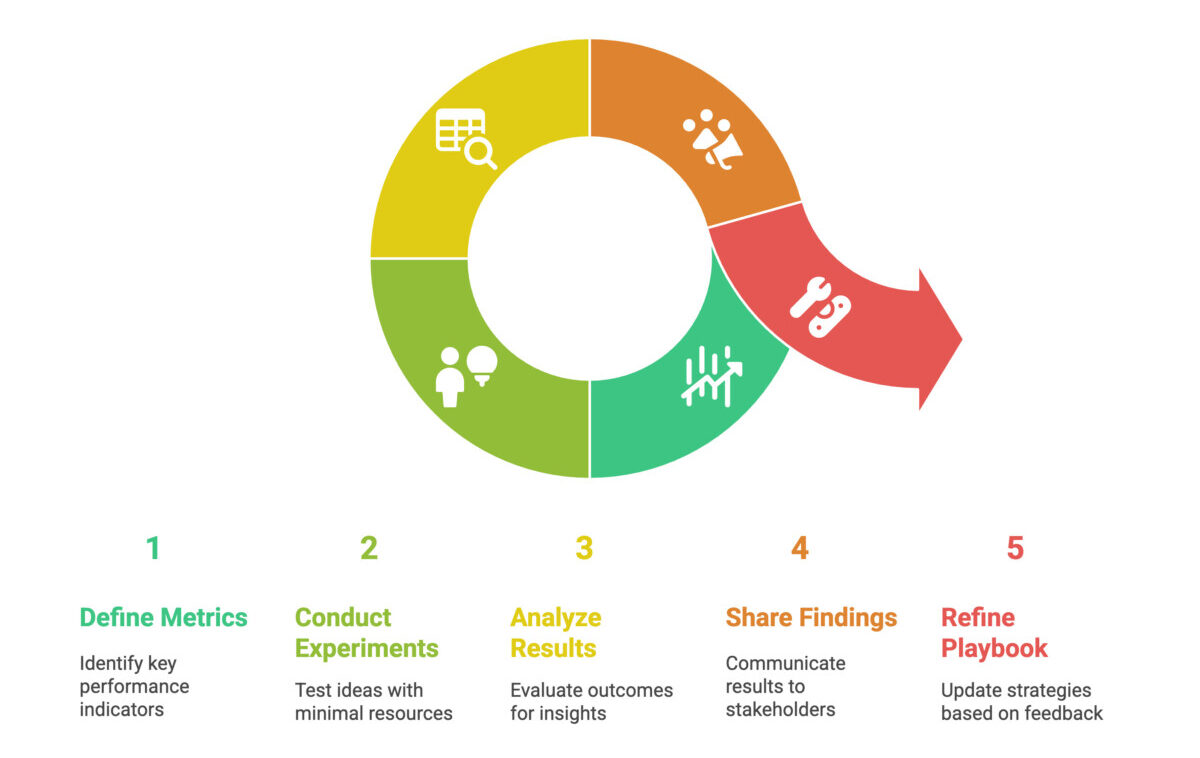 1

Define Metrics

Identify key performance indicators

2

Conduct Experiments

Test ideas with minimal resources

3

Analyze Results

Evaluate outcomes for insights

4

Share Findings

Communicate results to stakeholders

5

Refine Playbook

Update strategies based on feedback